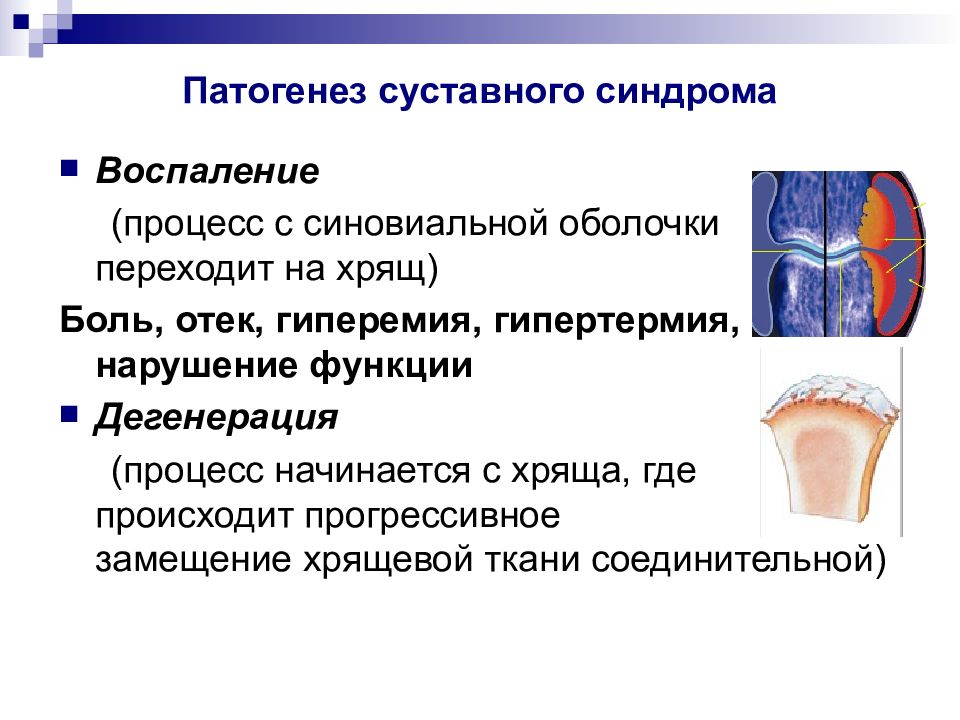 Патогенез суставного синдрома

Воспаление

(процесс с синовиальной оболочки переходит на хрящ)

Боль, отек, гиперемия, гипертермия, нарушение функции

Дегенерация

(процесс начинается с хряща, где происходит прогрессивное замещение хрящевой ткани соединительной)